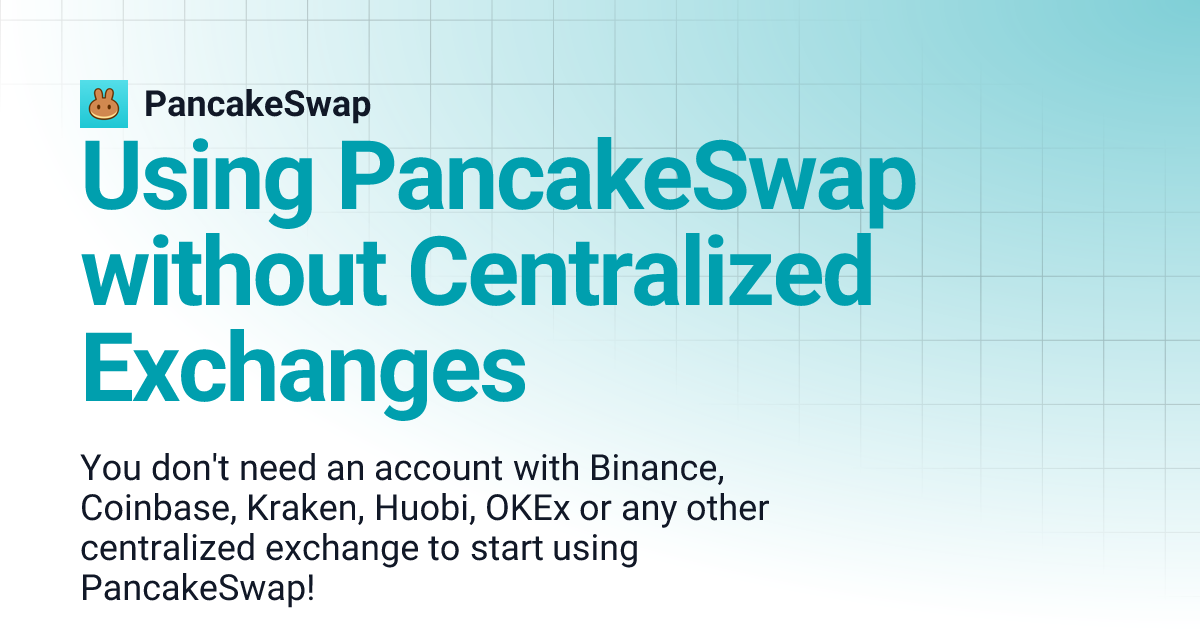 PancakeSwap

Using PancakeSwap without Centralized Exchanges

You don't need an account with Binance, Coinbase, Kraken, Huobi, OKEx or any other centralized exchange to start using PancakeSwap!